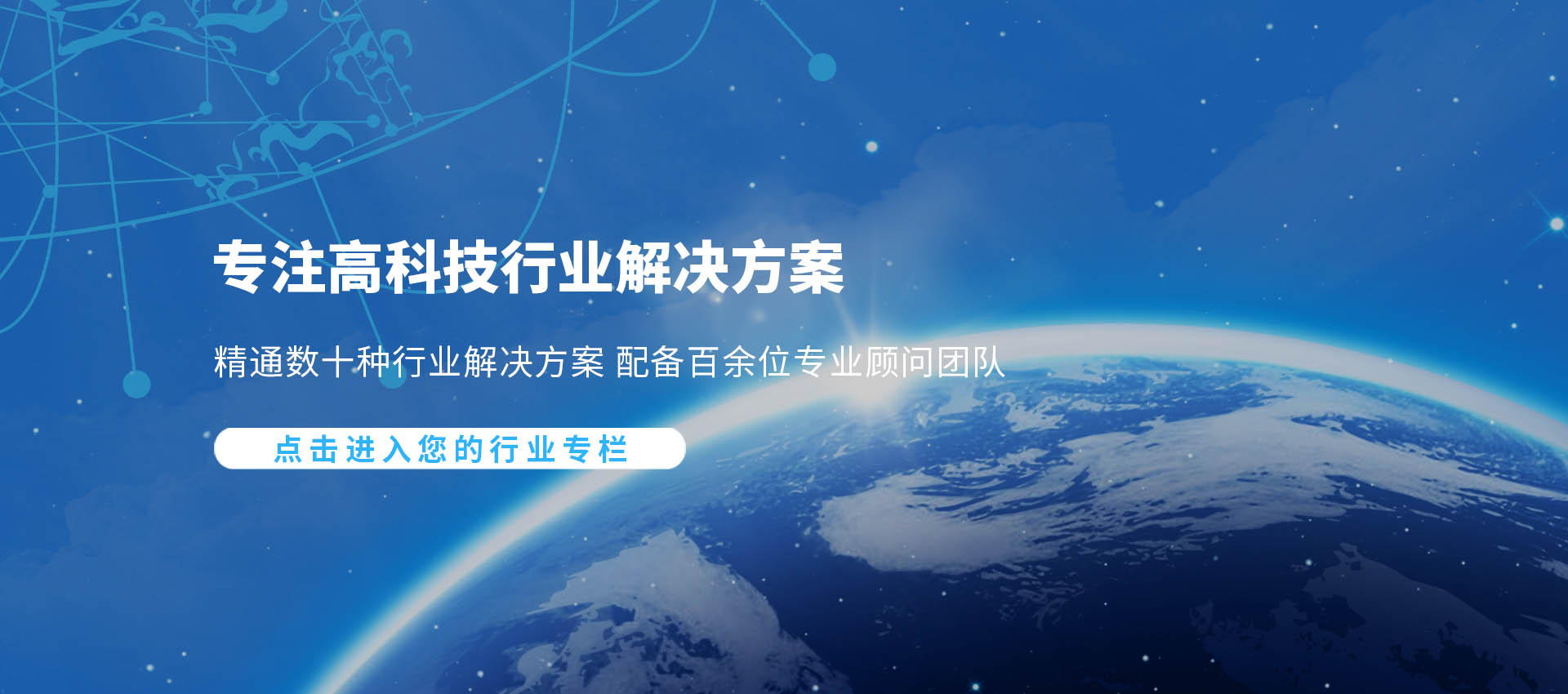 专注高科技行业解决方案

精通数十种行业解决方案 配备百余位专业顾问团队

点击进入您的行业专栏